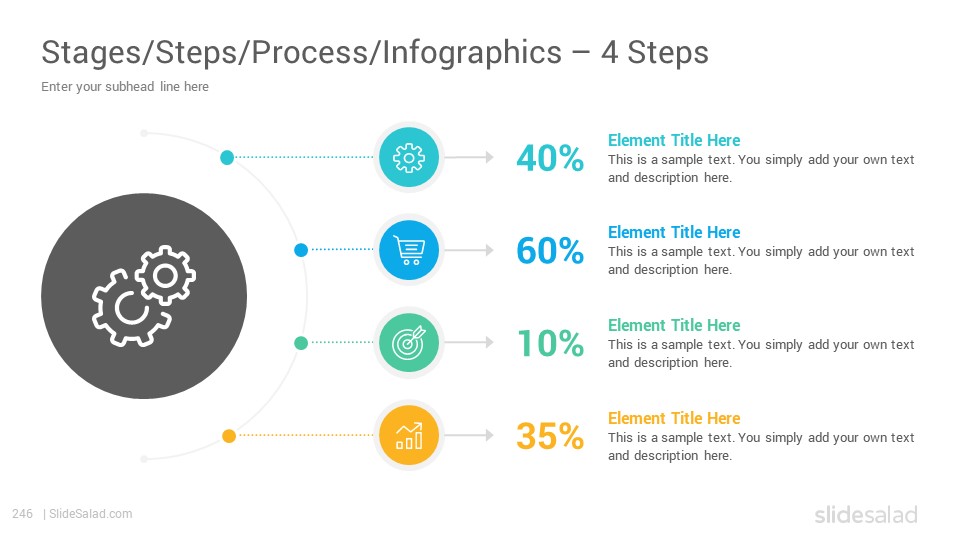 Stages/Steps/Process/Infographics – 4 Steps

Enter your subhead line here

40%

Element Title Here
This is a sample text. You simply add your own text and description here.

60%

Element Title Here
This is a sample text. You simply add your own text and description here.

10%

Element Title Here
This is a sample text. You simply add your own text and description here.

35%

Element Title Here
This is a sample text. You simply add your own text and description here.

246 | SlideSalad.com

slidesalad